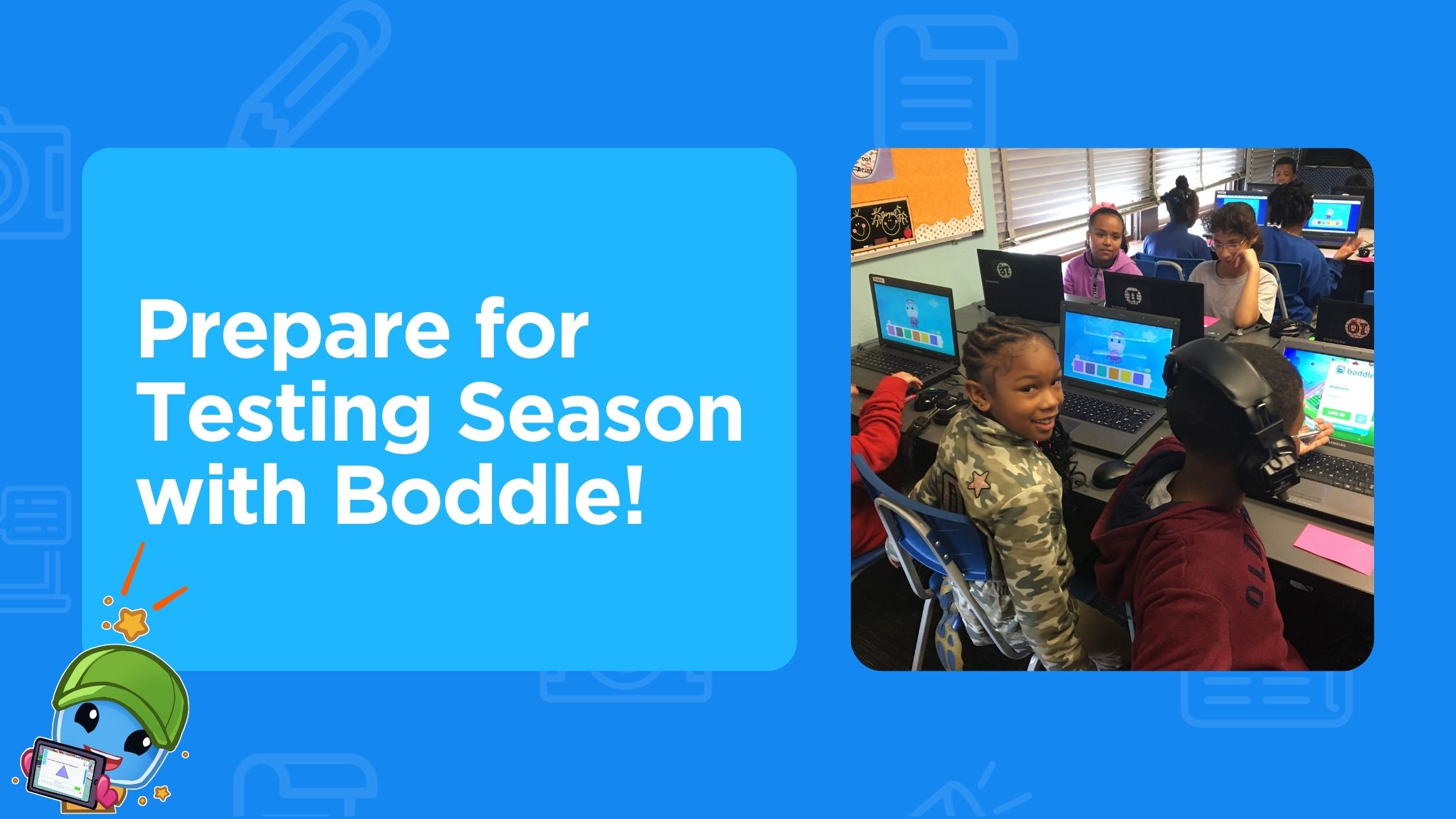 Prepare for Testing Season with Boddle!

boddle